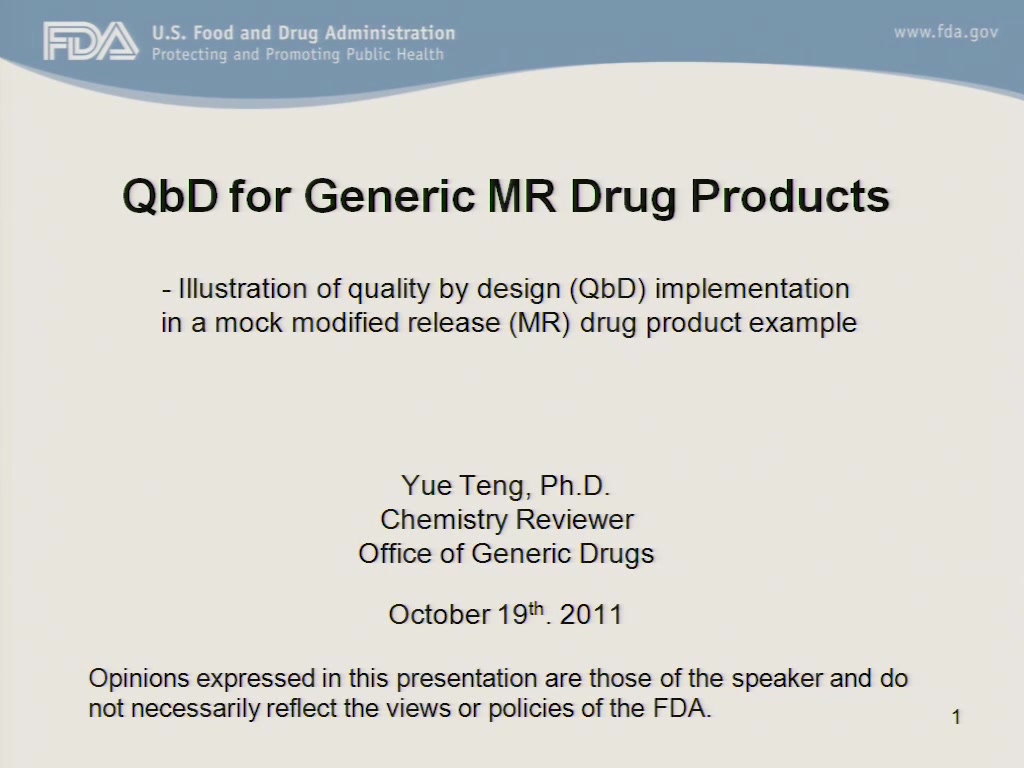 FDA U.S. Food and Drug Administration
Protecting and Promoting Public Health

www.fda.gov

QbD for Generic MR Drug Products

- Illustration of quality by design (QbD) implementation in a mock modified release (MR) drug product example

Yue Teng, Ph.D.
Chemistry Reviewer
Office of Generic Drugs

October 19$^{th}$. 2011

Opinions expressed in this presentation are those of the speaker and do not necessarily reflect the views or policies of the FDA.

1